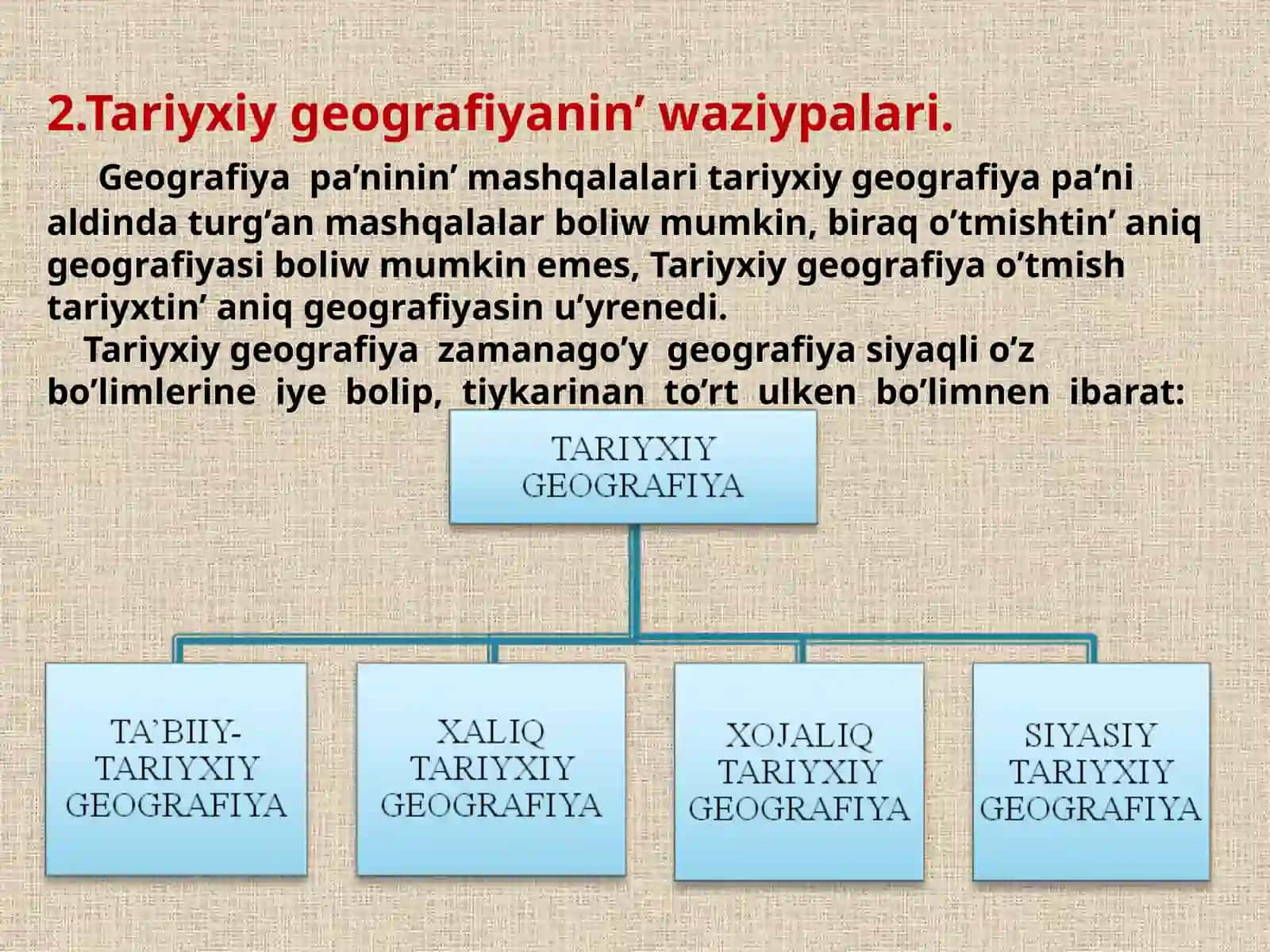 2.Tariyxiy geografiyanin’ waziypalari.

Geografiya pa’ninin’ mashqalalari tariyxiy geografiya pa’ni aldinda turg’an mashqalalar boliw mumkin, biraq o’tmishtin’ aniq geografiyasi boliw mumkin emes, Tariyxiy geografiya o’tmish tariyxtin’ aniq geografiyasin u’yrenedi.

Tariyxiy geografiya zamanago’y geografiya siyaqli o’z bo’limlerine iye bolip, tiykarinan to’rt ulken bo’limnen ibarat:

TARIYXIY GEOGRAFIYA

TA’BIIY-TARIYXIY GEOGRAFIYA

XALIQ TARIYXIY GEOGRAFIYA

XOJALIQ TARIYXIY GEOGRAFIYA

SIYASIY TARIYXIY GEOGRAFIYA